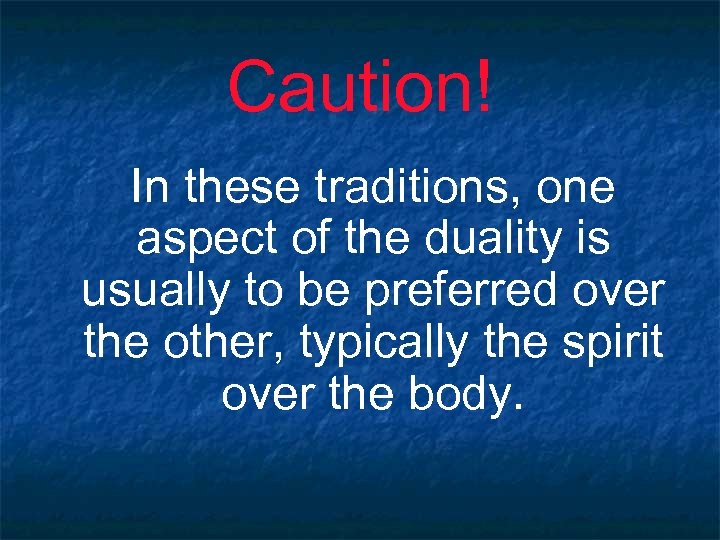 Caution!

In these traditions, one aspect of the duality is usually to be preferred over the other, typically the spirit over the body.